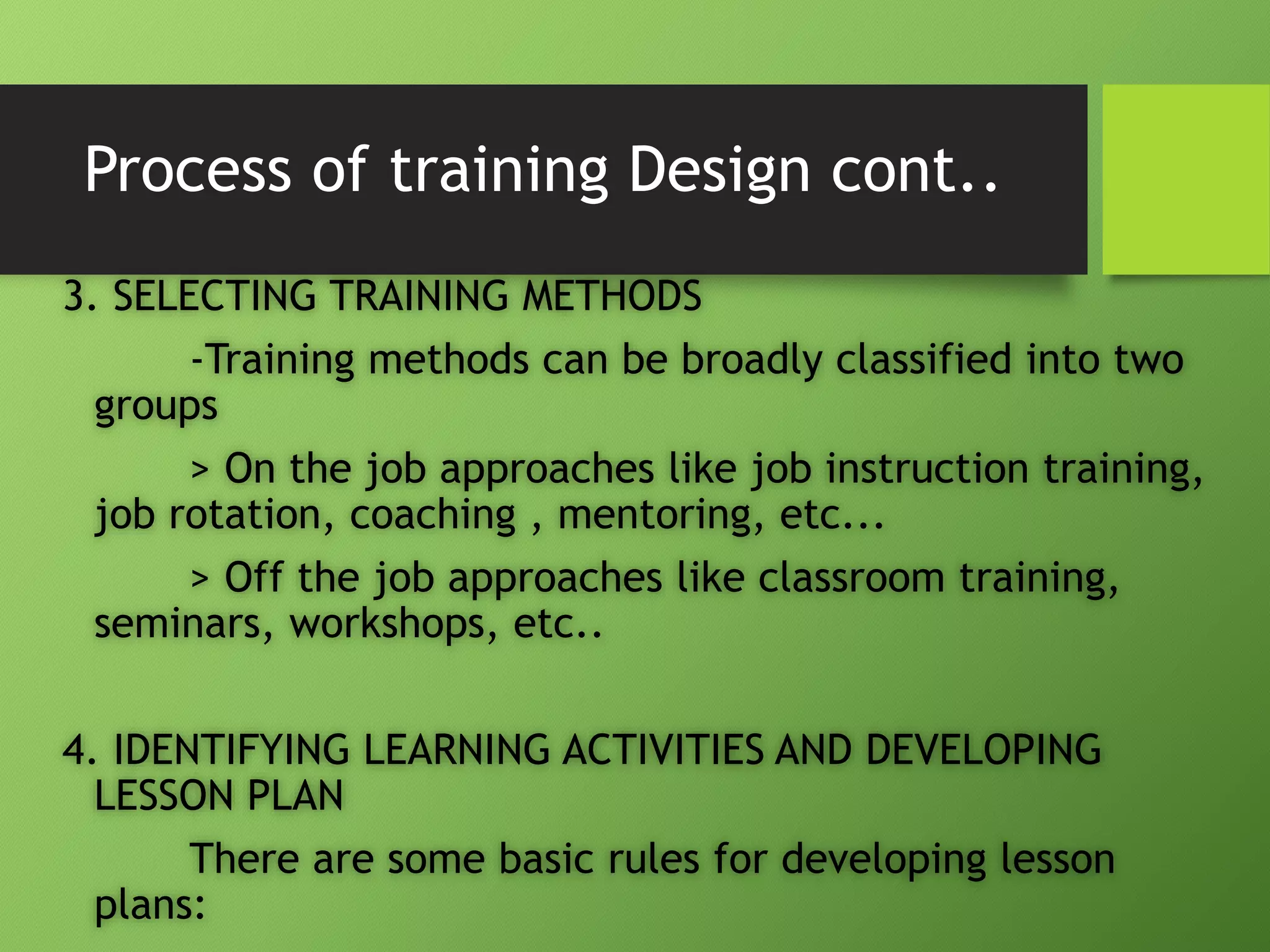 Process of training Design cont..

3. SELECTING TRAINING METHODS

-Training methods can be broadly classified into two groups

> On the job approaches like job instruction training, job rotation, coaching , mentoring, etc...

> Off the job approaches like classroom training, seminars, workshops, etc..

4. IDENTIFYING LEARNING ACTIVITIES AND DEVELOPING LESSON PLAN

There are some basic rules for developing lesson plans: